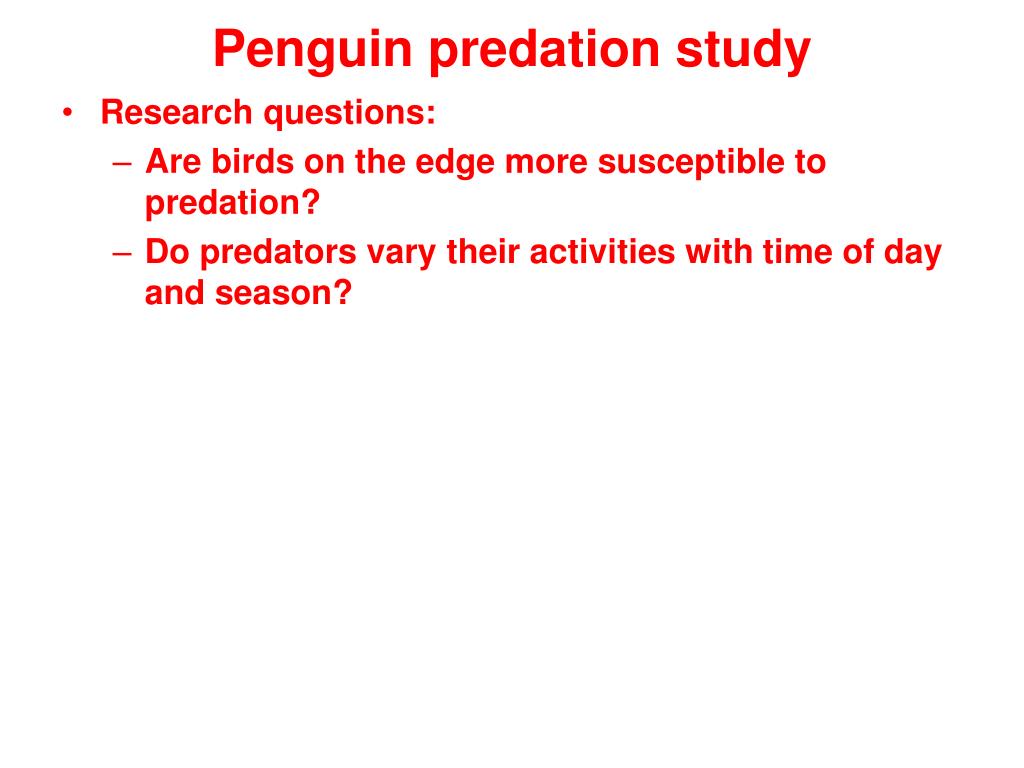 Penguin predation study

• Research questions:
  – Are birds on the edge more susceptible to predation?
  – Do predators vary their activities with time of day and season?